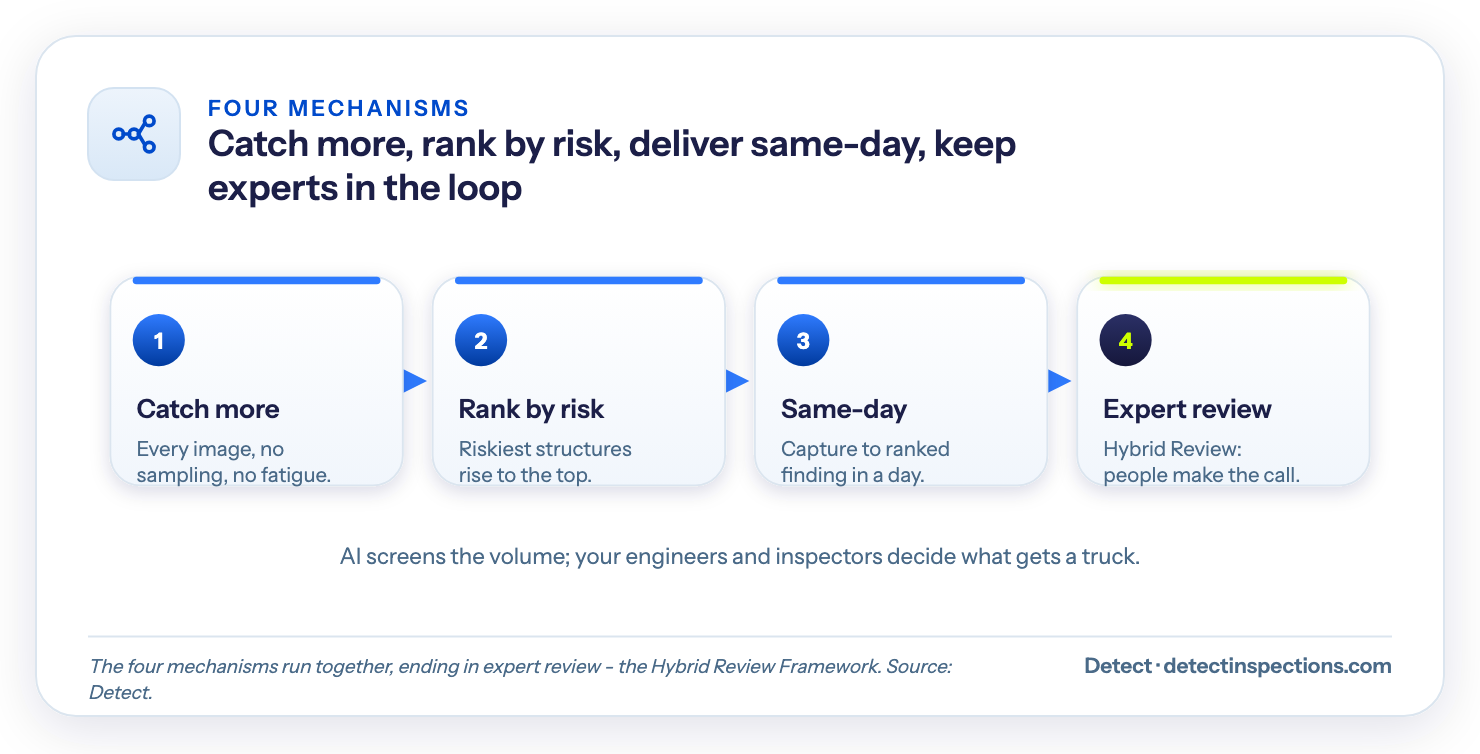 FOUR MECHANISMS
Catch more, rank by risk, deliver same-day, keep experts in the loop

1
Catch more
Every image, no sampling, no fatigue.

2
Rank by risk
Riskiest structures rise to the top.

3
Same-day
Capture to ranked finding in a day.

4
Expert review
Hybrid Review: people make the call.

AI screens the volume; your engineers and inspectors decide what gets a truck.

The four mechanisms run together, ending in expert review - the Hybrid Review Framework. Source: Detect.

Detect · detectinspections.com